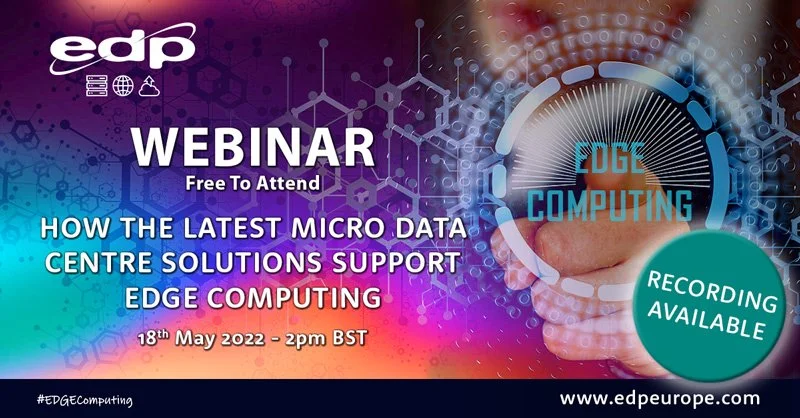 edp

WEBINAR
Free To Attend

HOW THE LATEST MICRO DATA CENTRE SOLUTIONS SUPPORT EDGE COMPUTING

18$^{th}$ May 2022 - 2pm BST

EDGE COMPUTING

RECORDING AVAILABLE

#EDGEComputing

www.edpeurope.com